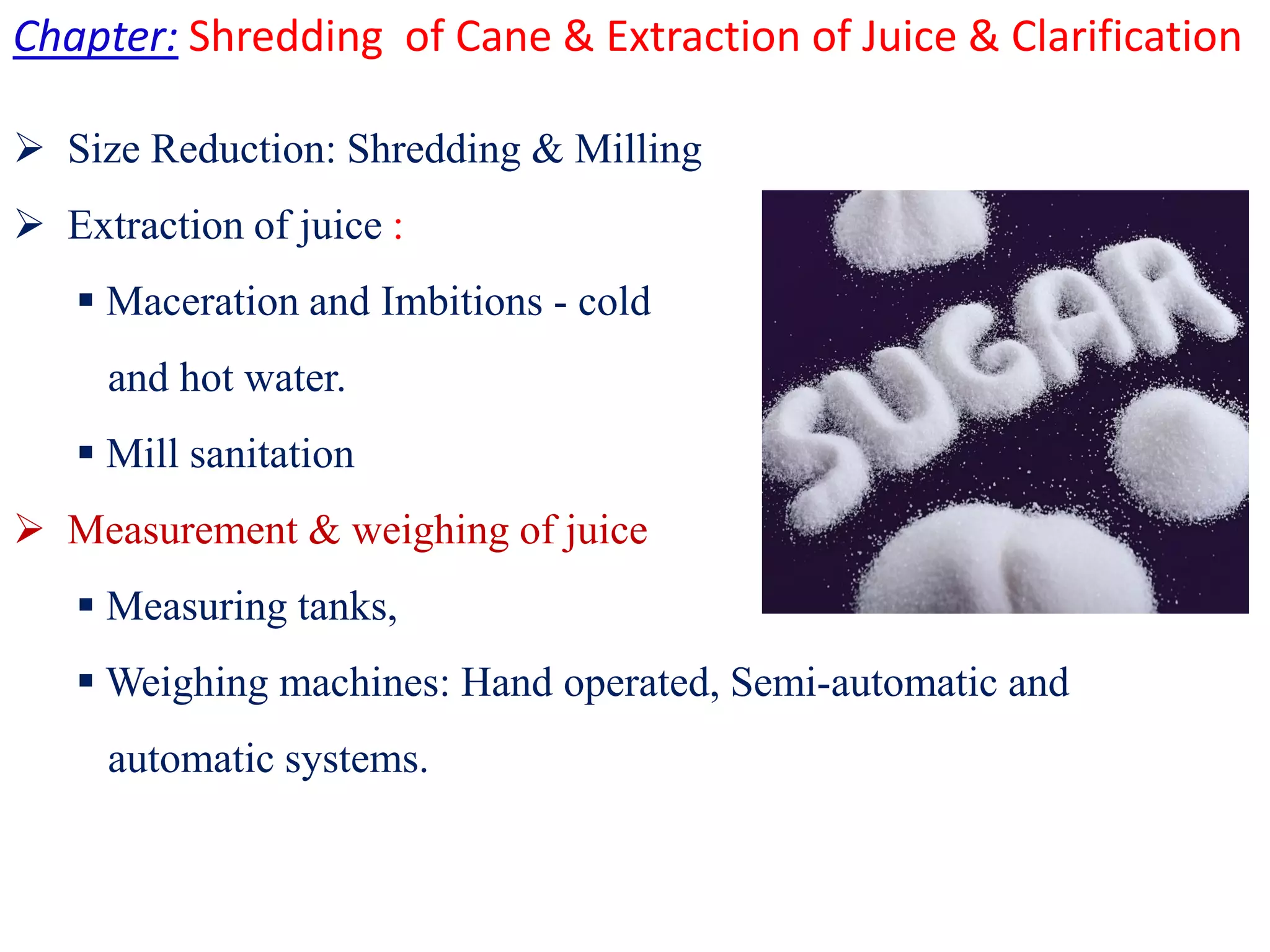 Chapter: Shredding of Cane & Extraction of Juice & Clarification

➢ Size Reduction: Shredding & Milling

➢ Extraction of juice :

▪ Maceration and Imbitions - cold and hot water.

▪ Mill sanitation

➢ Measurement & weighing of juice

▪ Measuring tanks,

▪ Weighing machines: Hand operated, Semi-automatic and automatic systems.

SUGAR